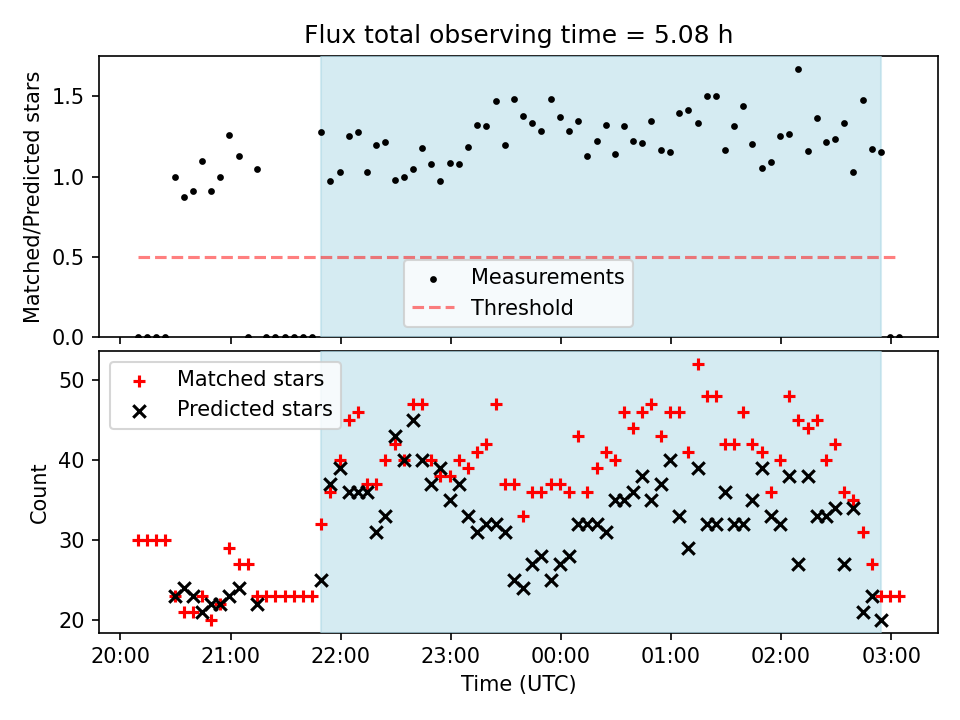 Flux total observing time = 5.08 h

Matched/Predicted stars

1.5
1.0
0.5
0.0

Measurements
Threshold

Matched stars
Predicted stars

Count

50
40
30
20

20:00
21:00
22:00
23:00
00:00
01:00
02:00
03:00

Time (UTC)